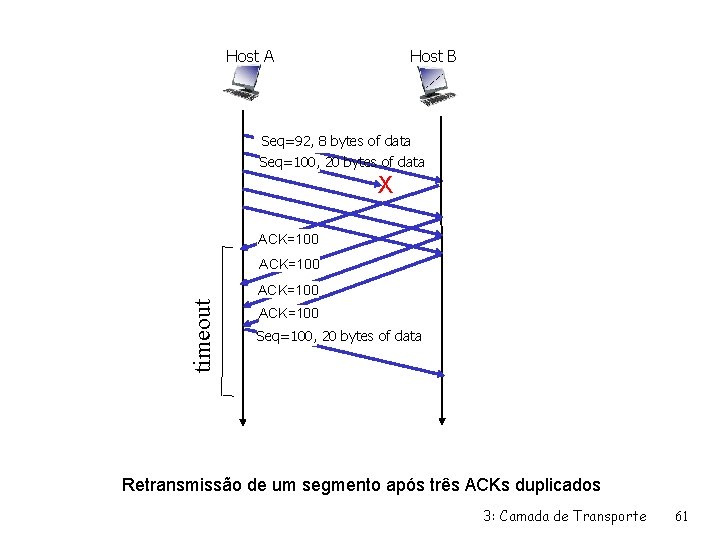 Host A

Host B

Seq=92, 8 bytes of data

Seq=100, 20 bytes of data

X

ACK=100

ACK=100

ACK=100

ACK=100

Seq=100, 20 bytes of data

timeout

Retransmissão de um segmento após três ACKs duplicados

3: Camada de Transporte 61